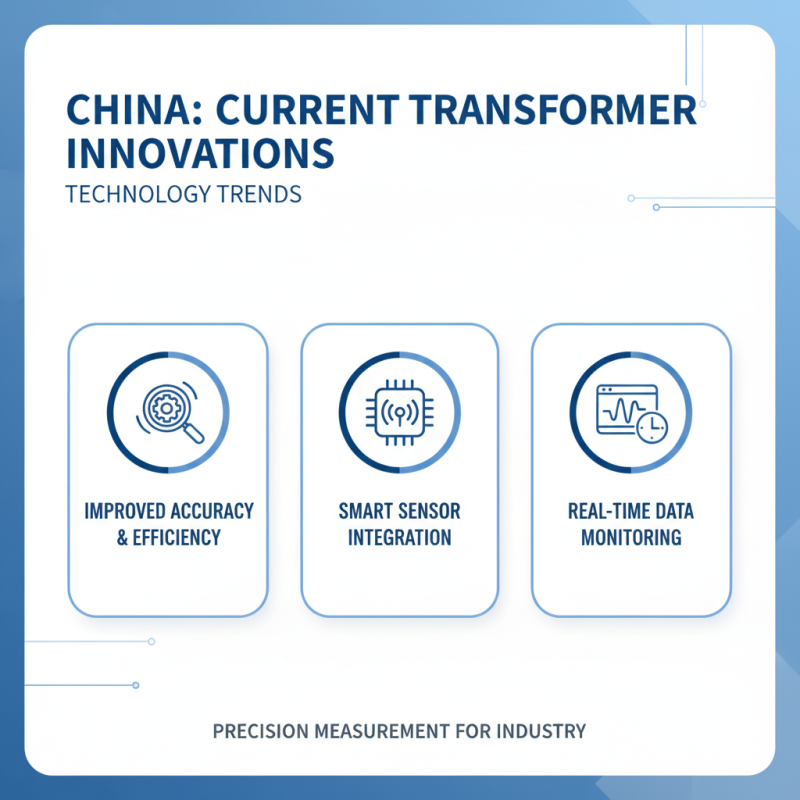 CHINA: CURRENT TRANSFORMER INNOVATIONS

TECHNOLOGY TRENDS

IMPROVED ACCURACY & EFFICIENCY

SMART SENSOR INTEGRATION

REAL-TIME DATA MONITORING

PRECISION MEASUREMENT FOR INDUSTRY